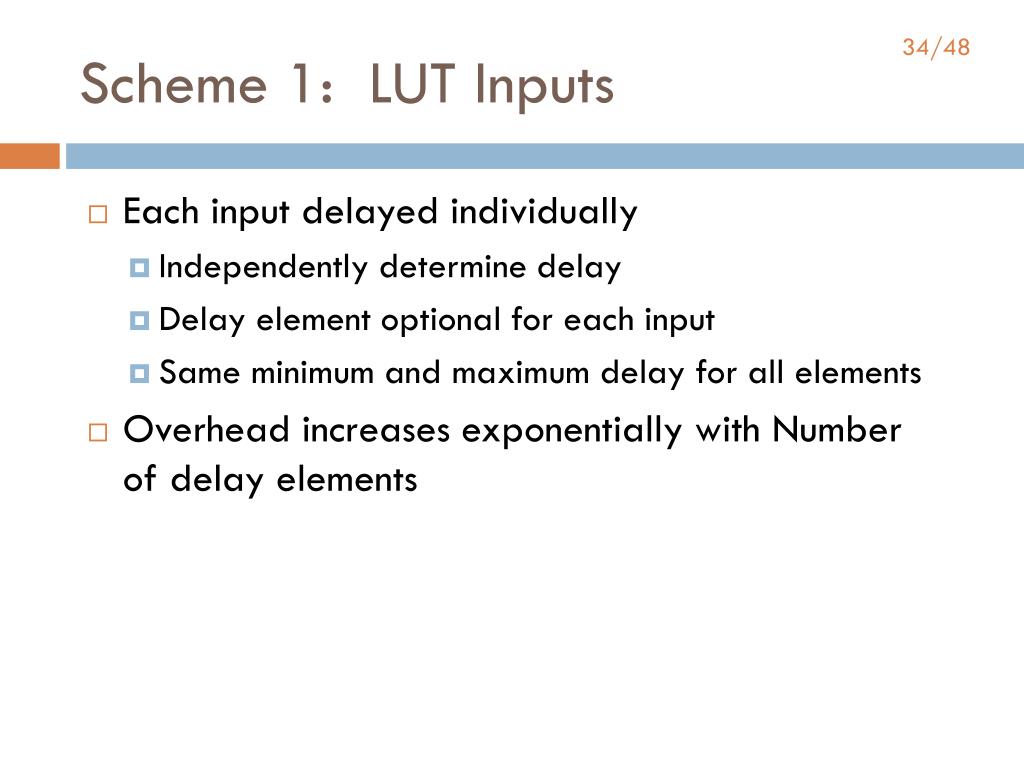 34/48

Scheme 1: LUT Inputs

Each input delayed individually

Independently determine delay

Delay element optional for each input

Same minimum and maximum delay for all elements

Overhead increases exponentially with Number of delay elements